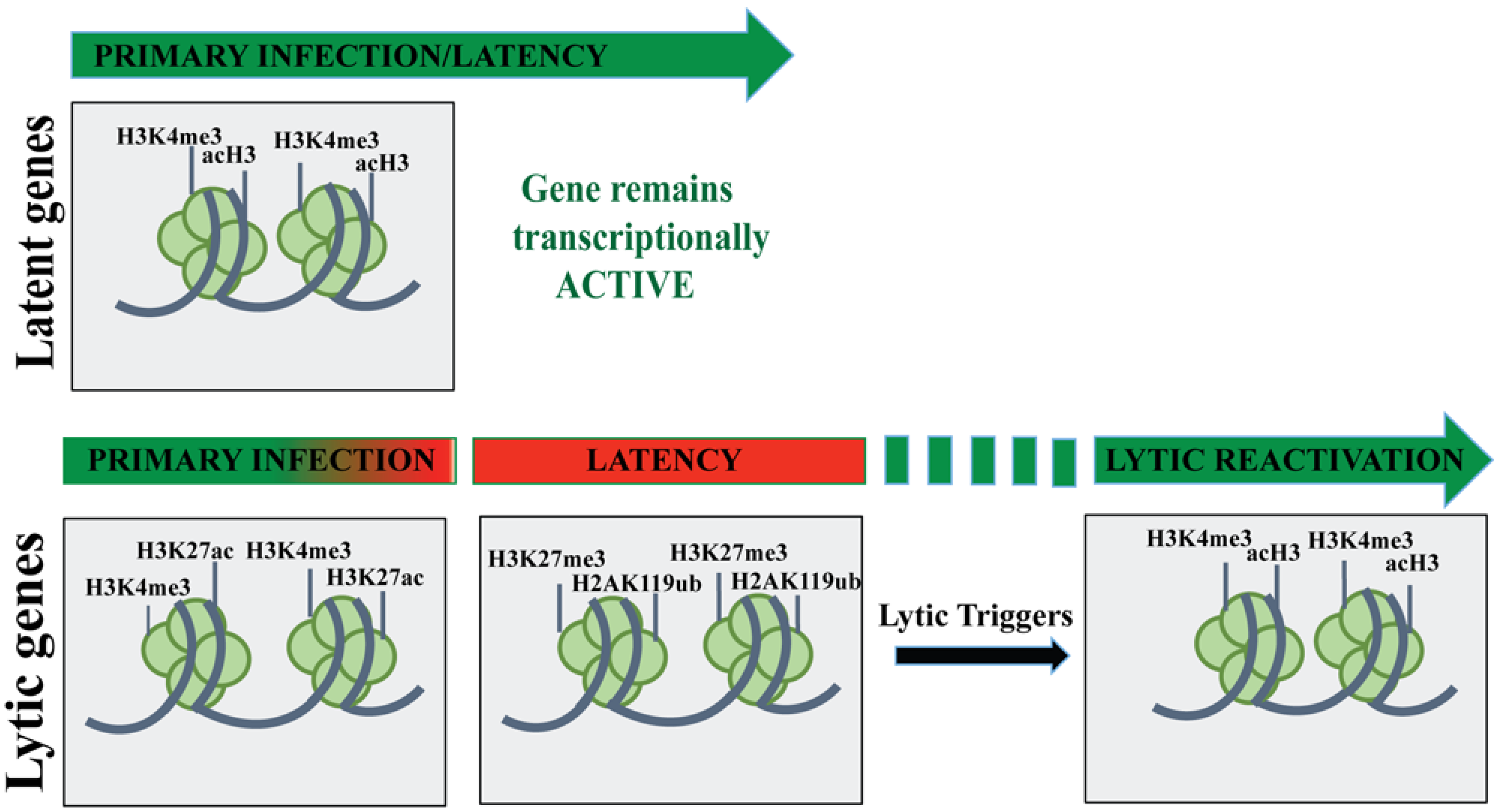 PRIMARY INFECTION/LATENCY

Latent genes

H3K4me3
acH3
H3K4me3
acH3

Gene remains transcriptionally ACTIVE

PRIMARY INFECTION

LATENCY

LYTIC REACTIVATION

Lytic genes

H3K27ac
H3K4me3
H3K4me3
H3K27ac

H3K27me3
H2AK119ub
H3K27me3
H2AK119ub

Lytic Triggers

H3K4me3
acH3
H3K4me3
acH3